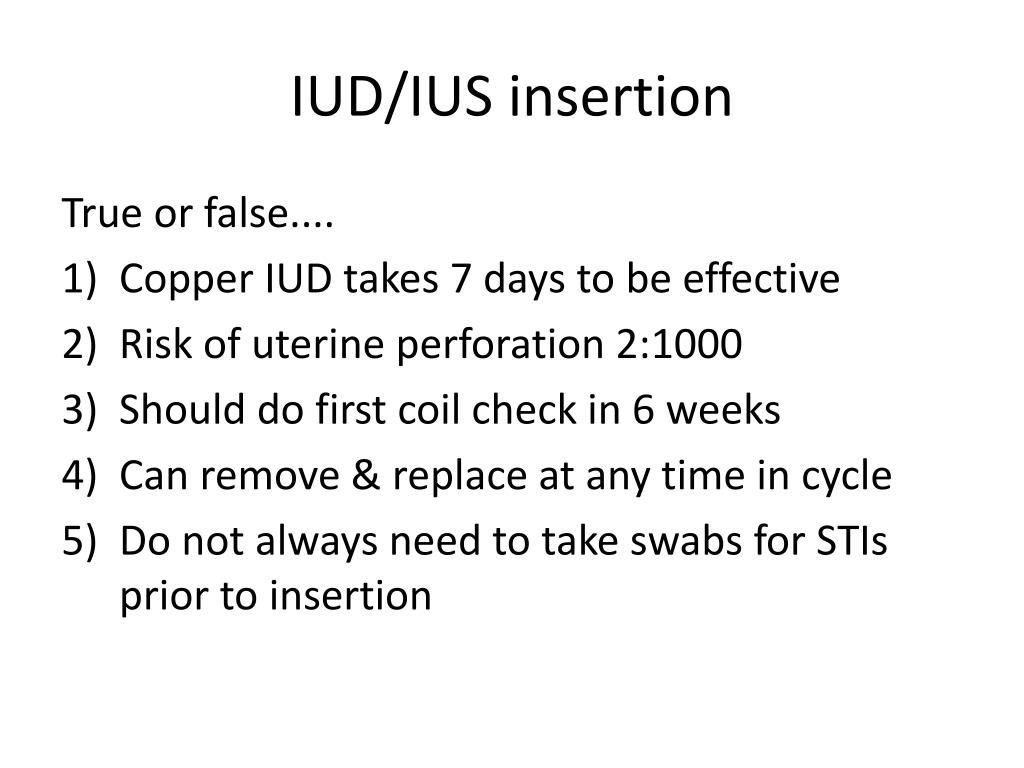 IUD/IUS insertion

True or false....

1) Copper IUD takes 7 days to be effective
2) Risk of uterine perforation 2:1000
3) Should do first coil check in 6 weeks
4) Can remove & replace at any time in cycle
5) Do not always need to take swabs for STIs prior to insertion